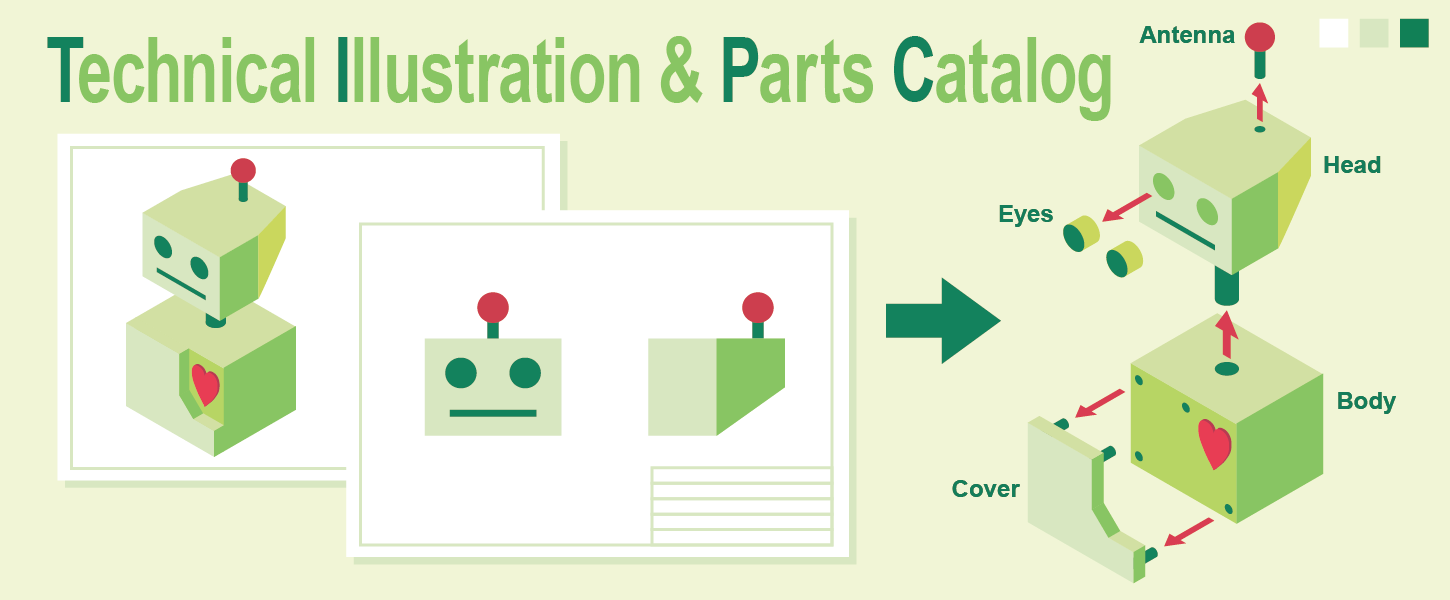 Technical Illustration & Parts Catalog

Antenna

Head

Eyes

Body

Cover